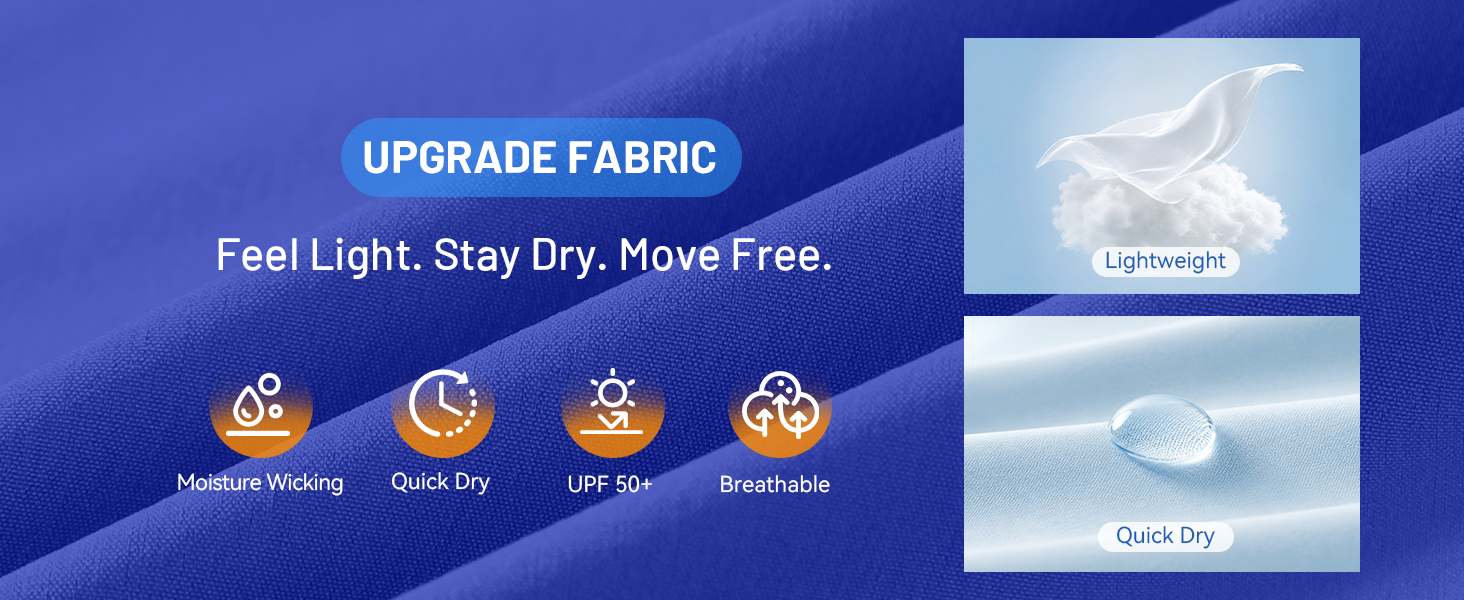 UPGRADE FABRIC

Feel Light. Stay Dry. Move Free.

Moisture Wicking

Quick Dry

UPF 50+

Breathable

Lightweight

Quick Dry